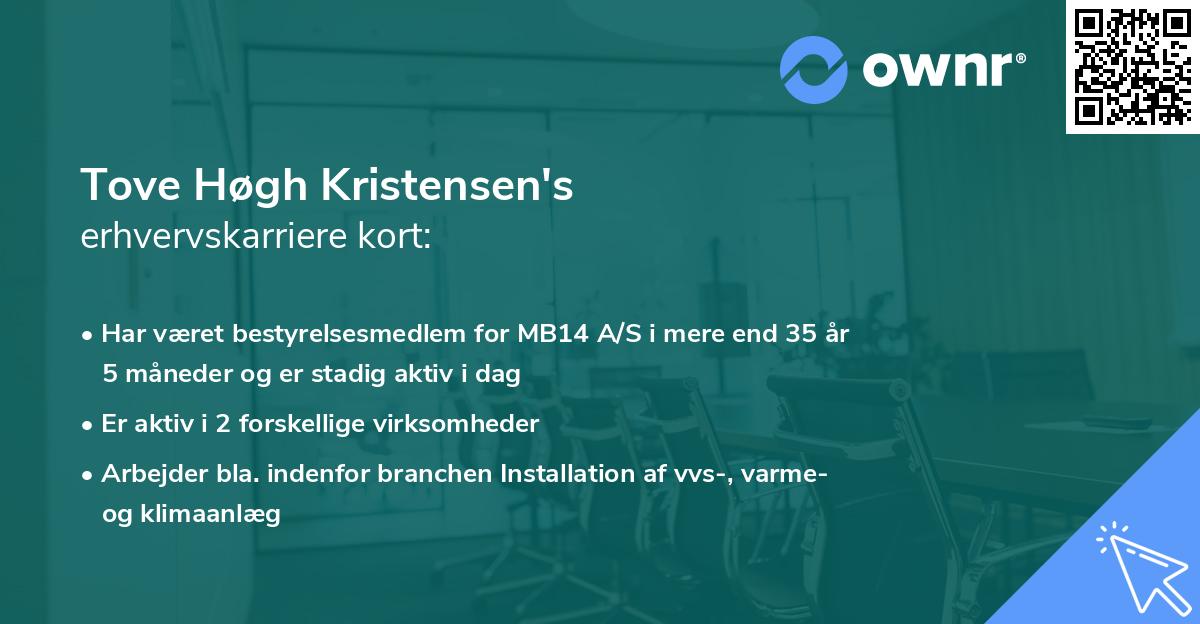 ownr®

Tove Høgh Kristensen's
erhvervskarriere kort:

• Har været bestyrelsesmedlem for MB14 A/S i mere end 35 år 5 måneder og er stadig aktiv i dag

• Er aktiv i 2 forskellige virksomheder

• Arbejder bla. indenfor branchen Installation af vvs-, varme- og klimaanlæg